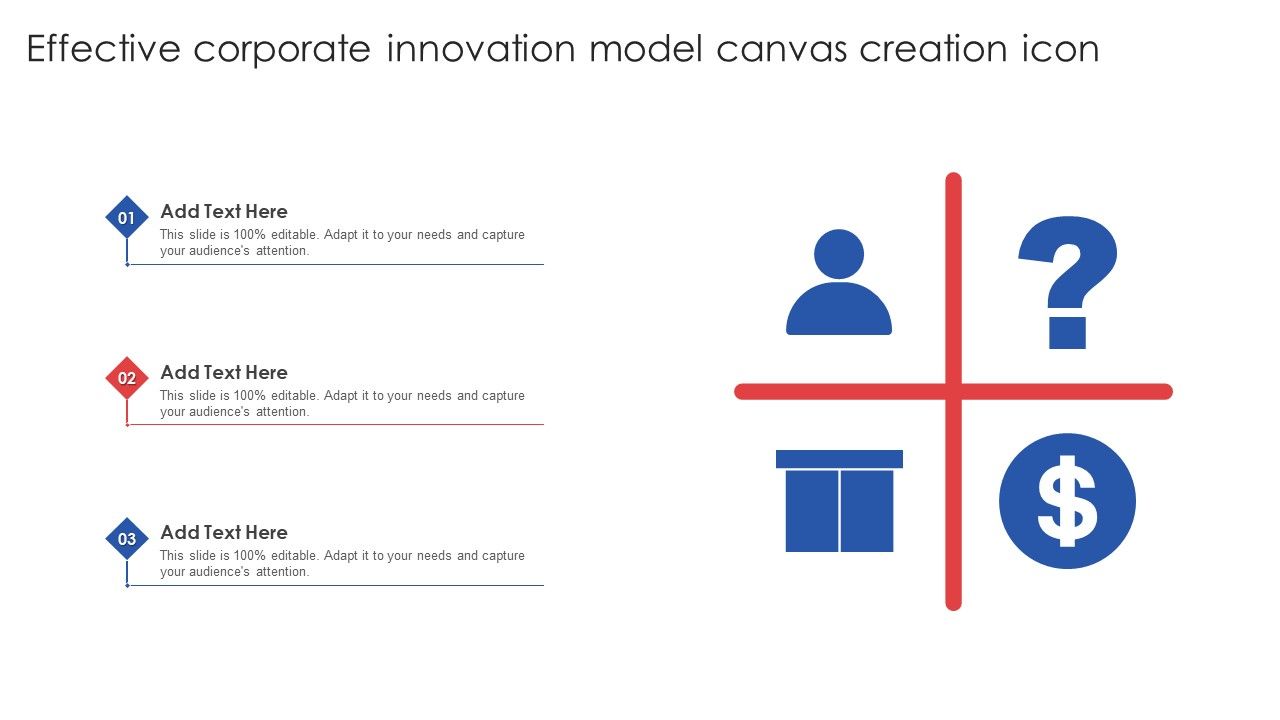 Effective corporate innovation model canvas creation icon

01
Add Text Here
This slide is 100% editable. Adapt it to your needs and capture your audience's attention.

02
Add Text Here
This slide is 100% editable. Adapt it to your needs and capture your audience's attention.

03
Add Text Here
This slide is 100% editable. Adapt it to your needs and capture your audience's attention.

?

$